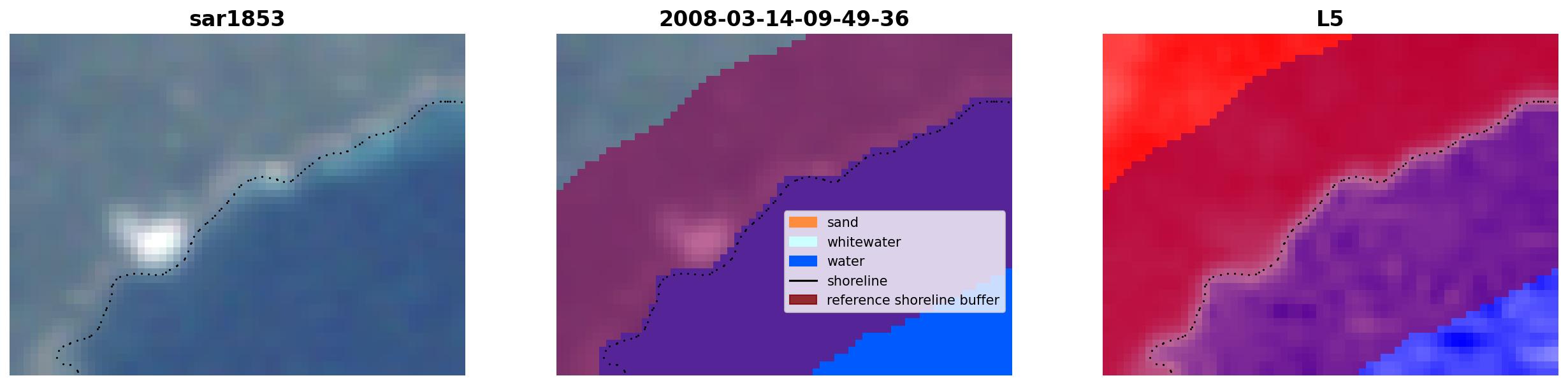 sar1853

2008-03-14-09-49-36

sand
whitewater
water
shoreline
reference shoreline buffer

L5